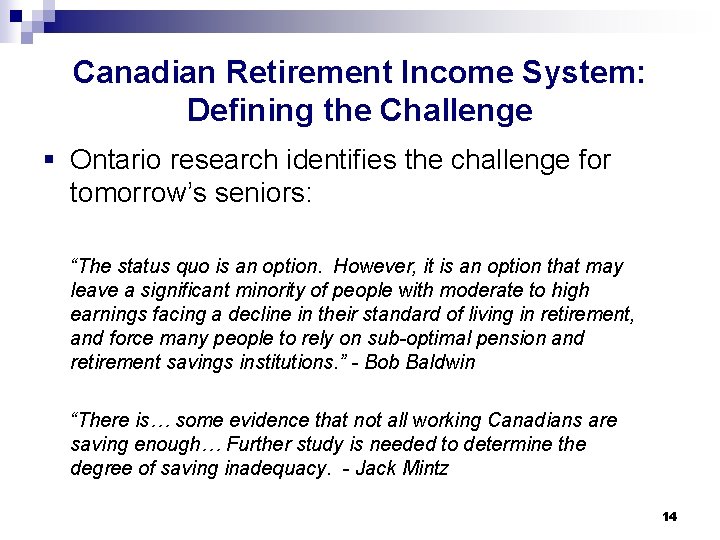 Canadian Retirement Income System: Defining the Challenge

▪ Ontario research identifies the challenge for tomorrow's seniors:

"The status quo is an option. However, it is an option that may leave a significant minority of people with moderate to high earnings facing a decline in their standard of living in retirement, and force many people to rely on sub-optimal pension and retirement savings institutions." - Bob Baldwin

"There is… some evidence that not all working Canadians are saving enough… Further study is needed to determine the degree of saving inadequacy. - Jack Mintz

14